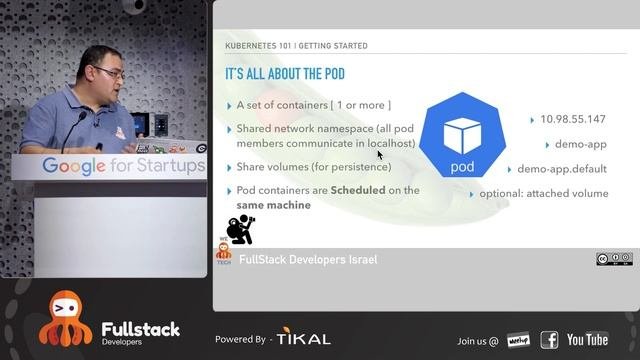 Google for Startups

KUBERNETES 101 | GETTING STARTED

IT'S ALL ABOUT THE POD

A set of containers [ 1 or more ]

Shared network namespace (all pod members communicate in localhost)

Share volumes (for persistence)

Pod containers are **Scheduled** on the **same machine**

pod

10.98.55.147

demo-app

demo-app.default

optional: attached volume

WE TECH

FullStack Developers Israel

Fullstack Developers

Powered By · TIKAL

Join us @ Meetup YouTube